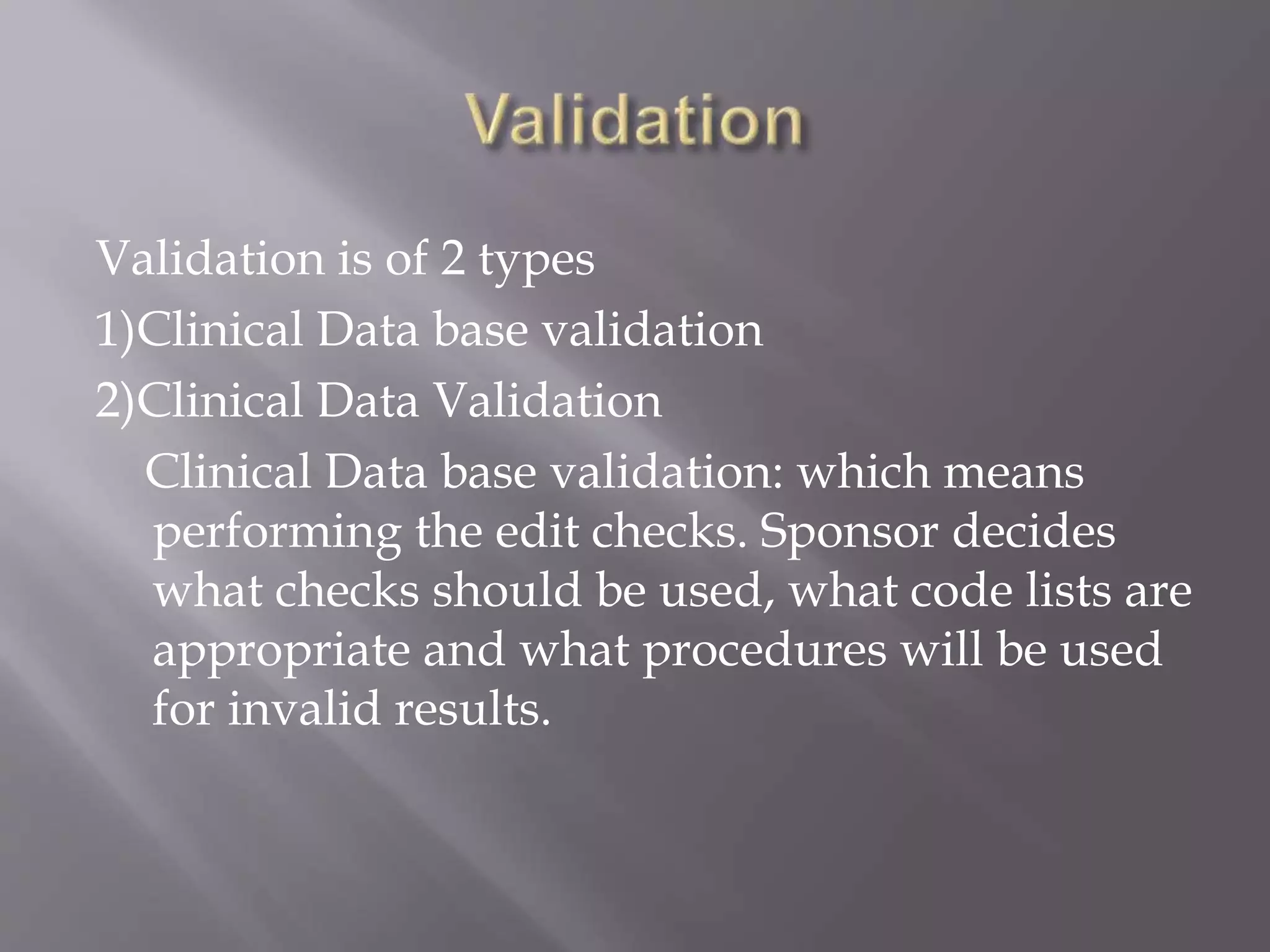 Validation

Validation is of 2 types
1)Clinical Data base validation
2)Clinical Data Validation
Clinical Data base validation: which means performing the edit checks. Sponsor decides what checks should be used, what code lists are appropriate and what procedures will be used for invalid results.